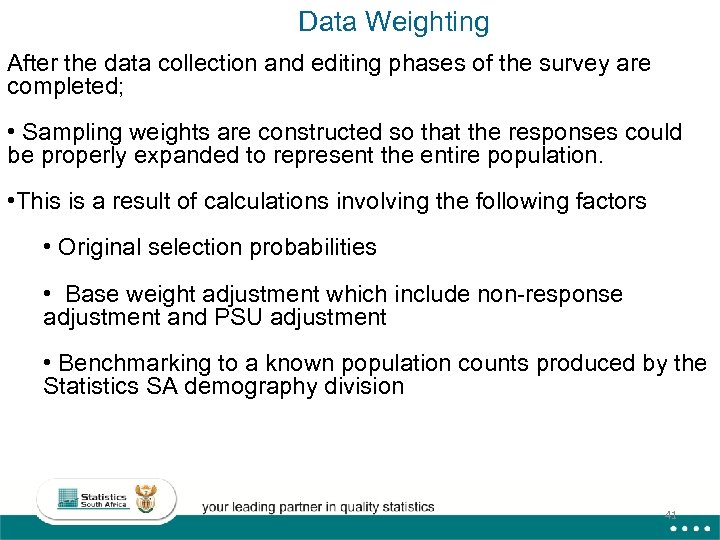 Data Weighting

After the data collection and editing phases of the survey are completed;

• Sampling weights are constructed so that the responses could be properly expanded to represent the entire population.

•This is a result of calculations involving the following factors

• Original selection probabilities

• Base weight adjustment which include non-response adjustment and PSU adjustment

• Benchmarking to a known population counts produced by the Statistics SA demography division

Statistics South Africa

your leading partner in quality statistics

41